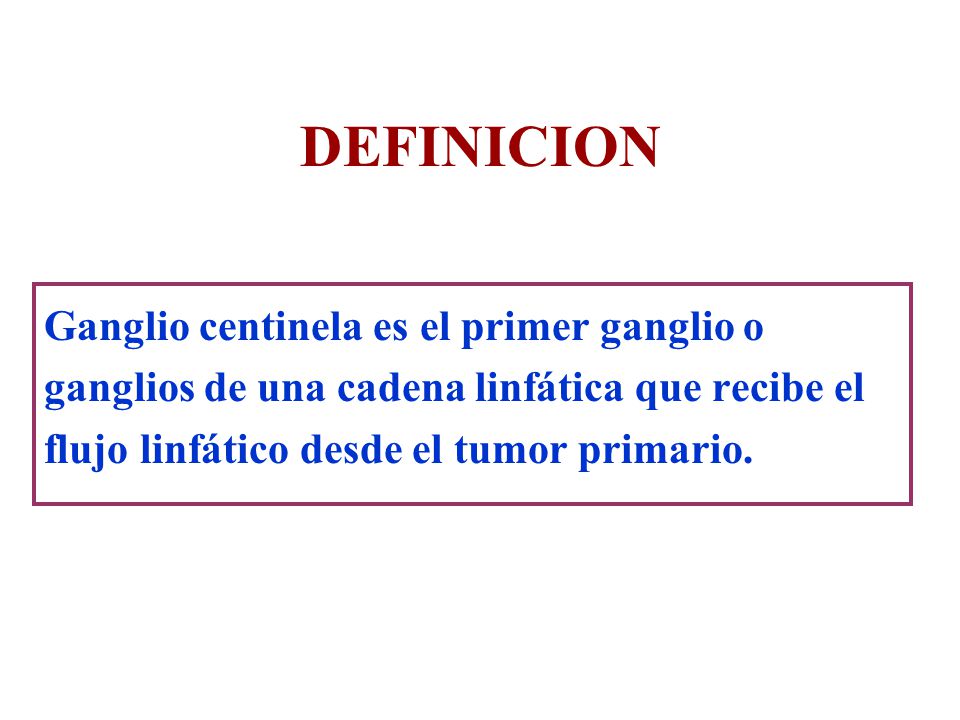 DEFINICION

Ganglio centinela es el primer ganglio o ganglios de una cadena linfática que recibe el flujo linfático desde el tumor primario.